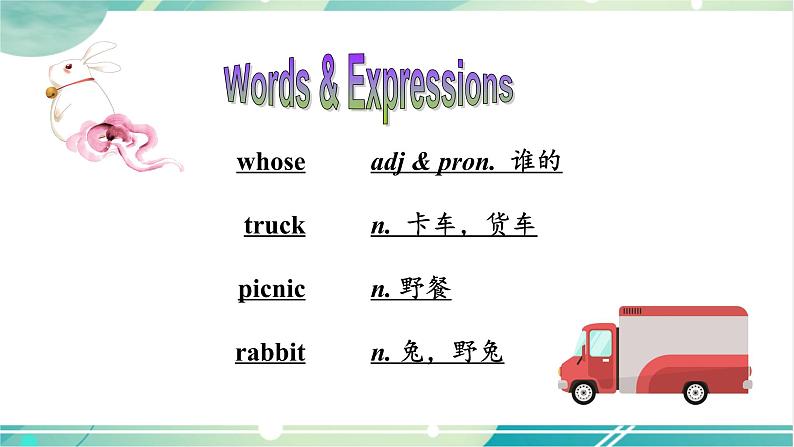 Words & Expressions

whose adj & pron. 谁的

truck n. 卡车，货车

picnic n. 野餐

rabbit n. 兔，野兔